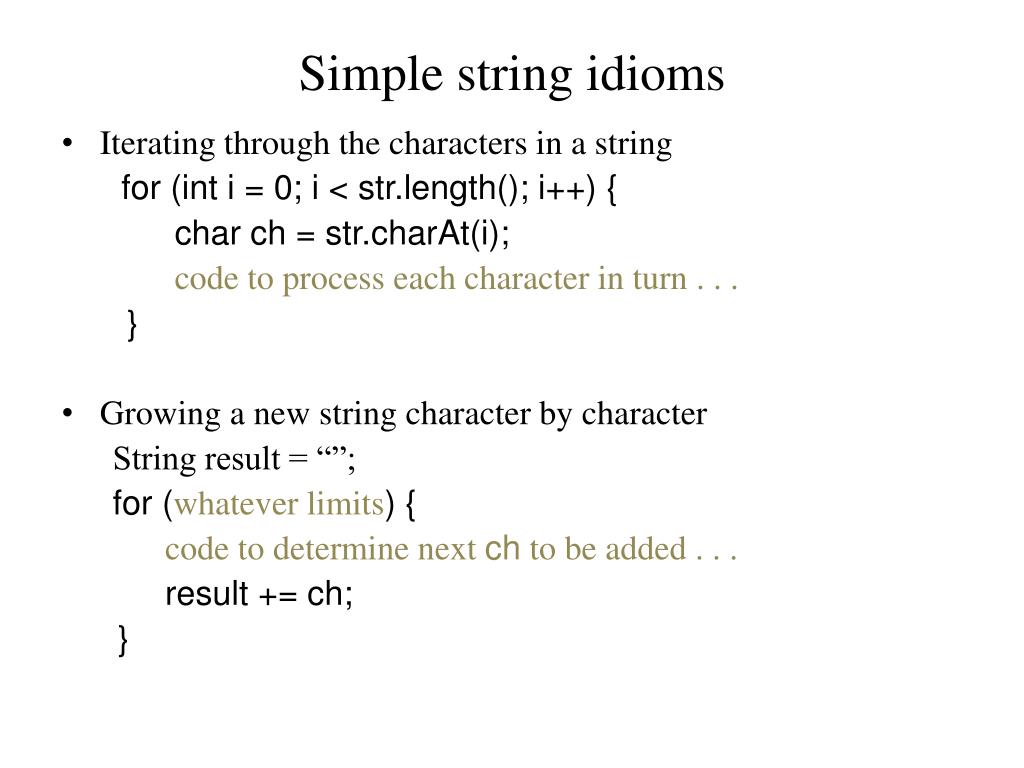 Simple string idioms

• Iterating through the characters in a string

for (int i = 0; i < str.length(); i++) {
char ch = str.charAt(i);
code to process each character in turn . . .
}

• Growing a new string character by character

String result = “”;
for (whatever limits) {
code to determine next ch to be added . . .
result += ch;
}